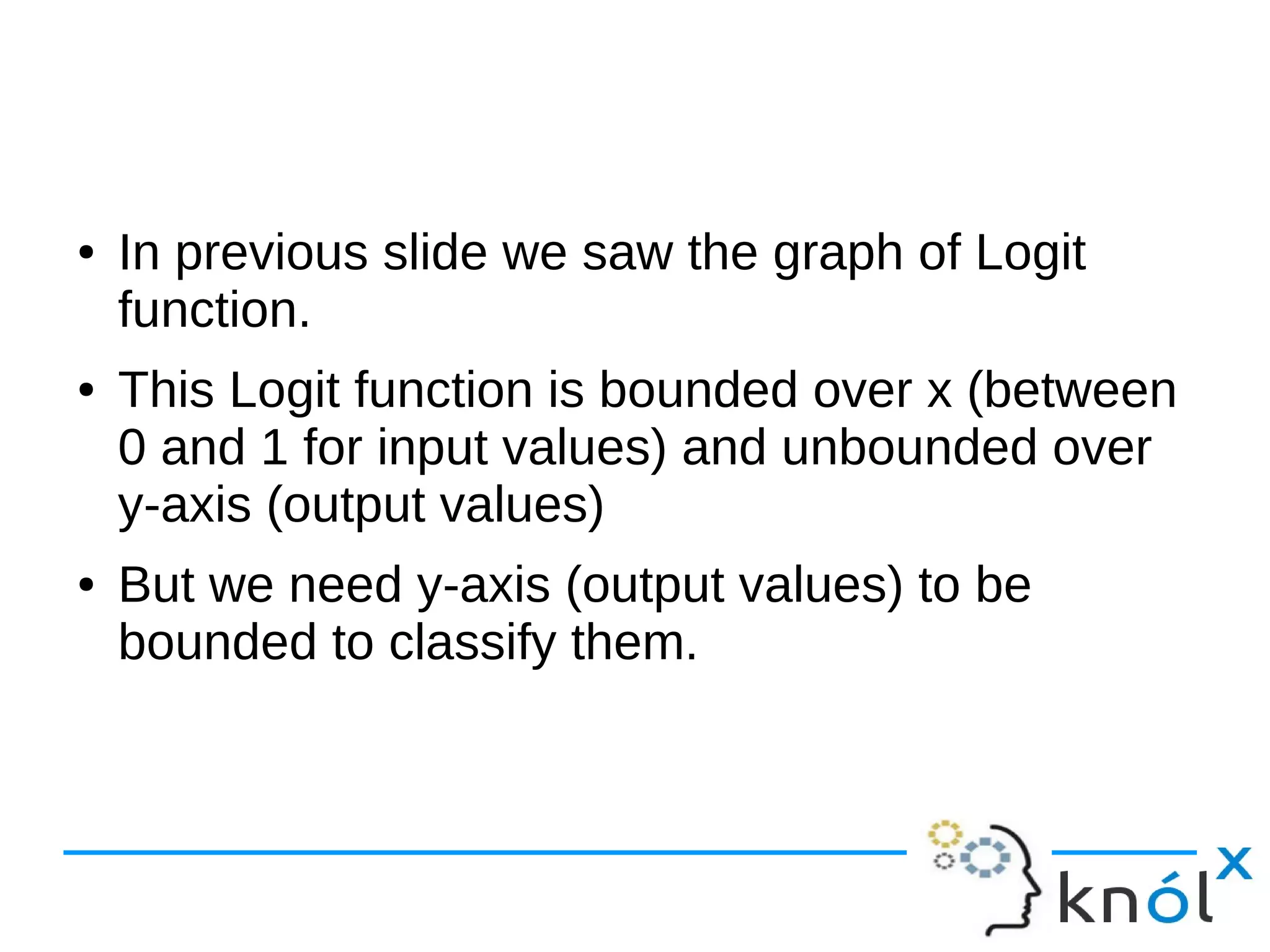 • In previous slide we saw the graph of Logit function.

• This Logit function is bounded over x (between 0 and 1 for input values) and unbounded over y-axis (output values)

• But we need y-axis (output values) to be bounded to classify them.

knólx